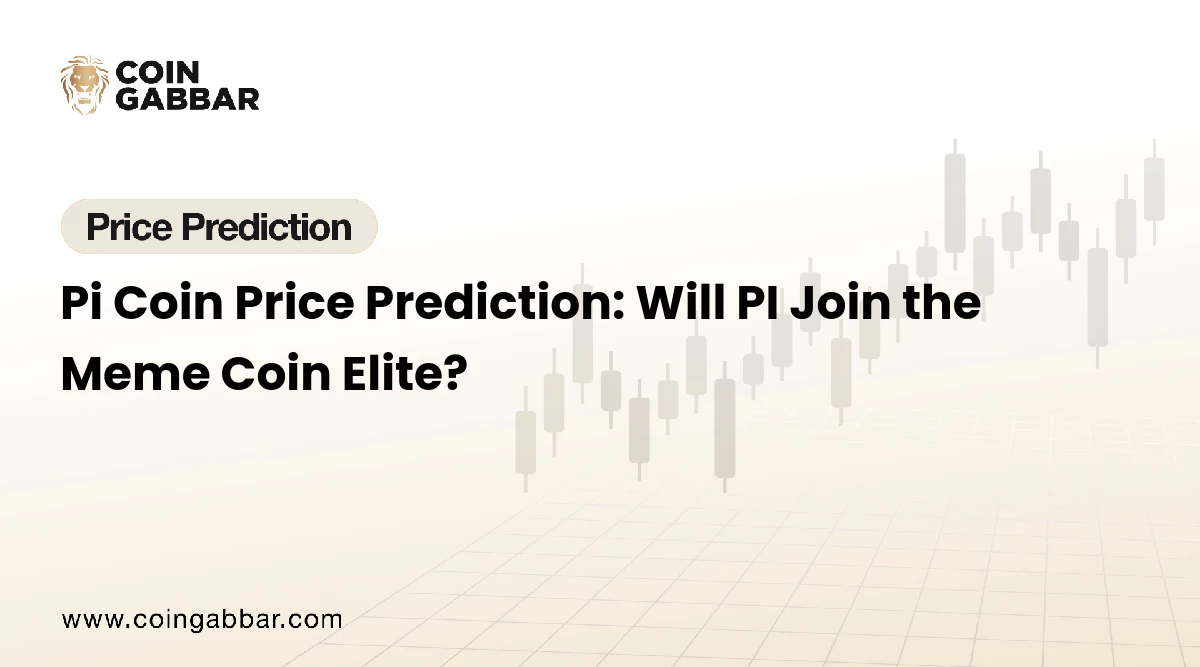 COIN
GABBAR

Price Prediction

Pi Coin Price Prediction: Will PI Join the Meme Coin Elite?

www.coingabbar.com